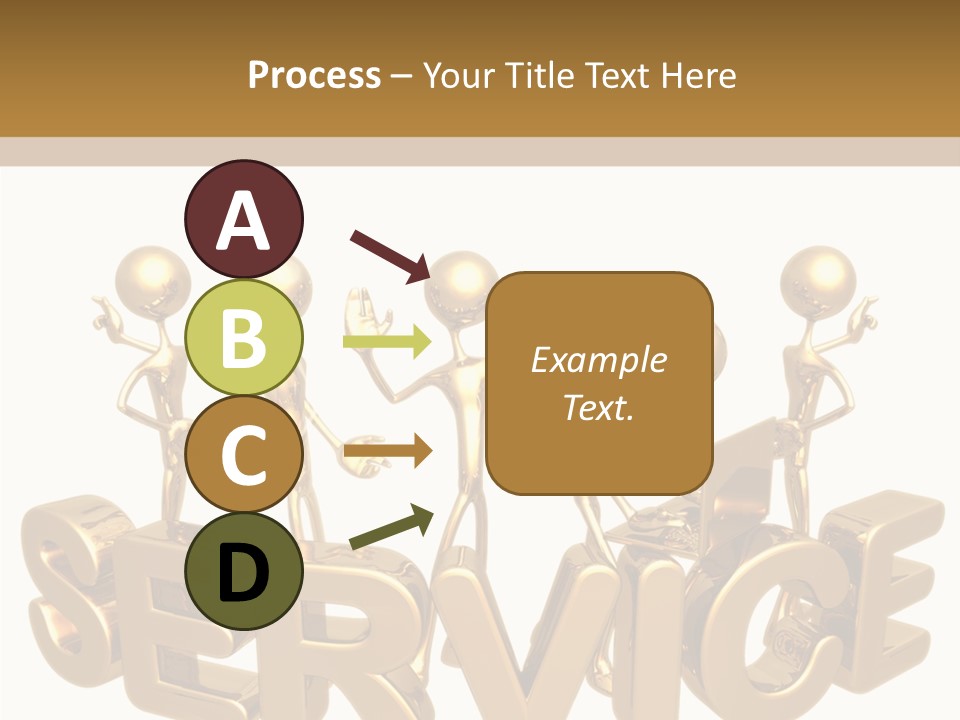 Process – Your Title Text Here

A

B

C

D

Example Text.

SERVICE